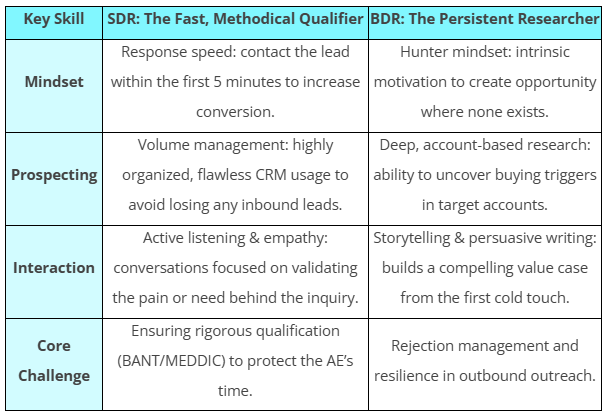 | Key Skill | SDR: The Fast, Methodical Qualifier | BDR: The Persistent Researcher |
|---|---|---|
| Mindset | Response speed: contact the lead within the first 5 minutes to increase conversion. | Hunter mindset: intrinsic motivation to create opportunity where none exists. |
| Prospecting | Volume management: highly organized, flawless CRM usage to avoid losing any inbound leads. | Deep, account-based research: ability to uncover buying triggers in target accounts. |
| Interaction | Active listening & empathy: conversations focused on validating the pain or need behind the inquiry. | Storytelling & persuasive writing: builds a compelling value case from the first cold touch. |
| Core Challenge | Ensuring rigorous qualification (BANT/MEDDIC) to protect the AE's time. | Rejection management and resilience in outbound outreach. |